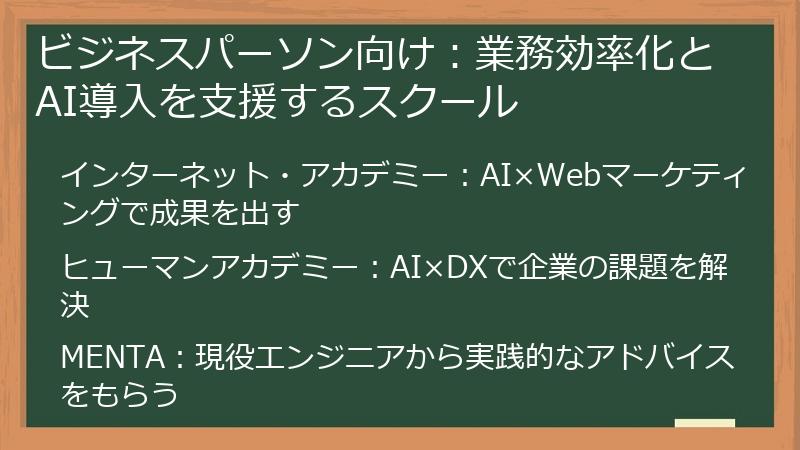 ビジネスパーソン向け：業務効率化とAI導入を支援するスクール

インターネット・アカデミー：AI×Webマーケティングで成果を出す

ヒューマンアカデミー：AI×DXで企業の課題を解決

MENTA：現役エンジニアから実践的なアドバイスをもらう